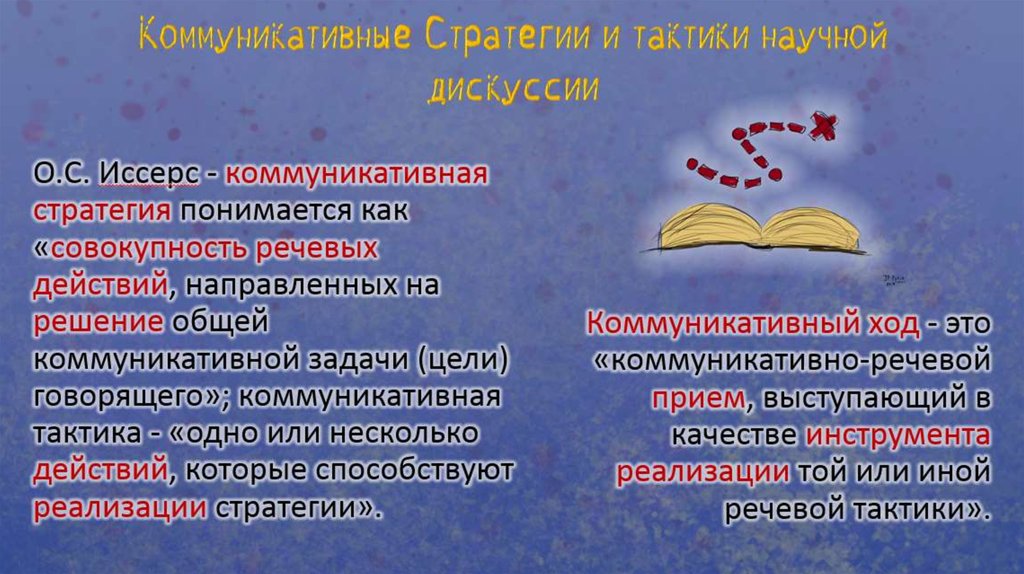 Коммуникативные Стратегии и тактики научной дискуссии

О.С. Иссерс - коммуникативная стратегия понимается как «совокупность речевых действий, направленных на решение общей коммуникативной задачи (цели) говорящего»; коммуникативная тактика - «одно или несколько действий, которые способствуют реализации стратегии».

Коммуникативный ход - это «коммуникативно-речевой прием, выступающий в качестве инструмента реализации той или иной речевой тактики».